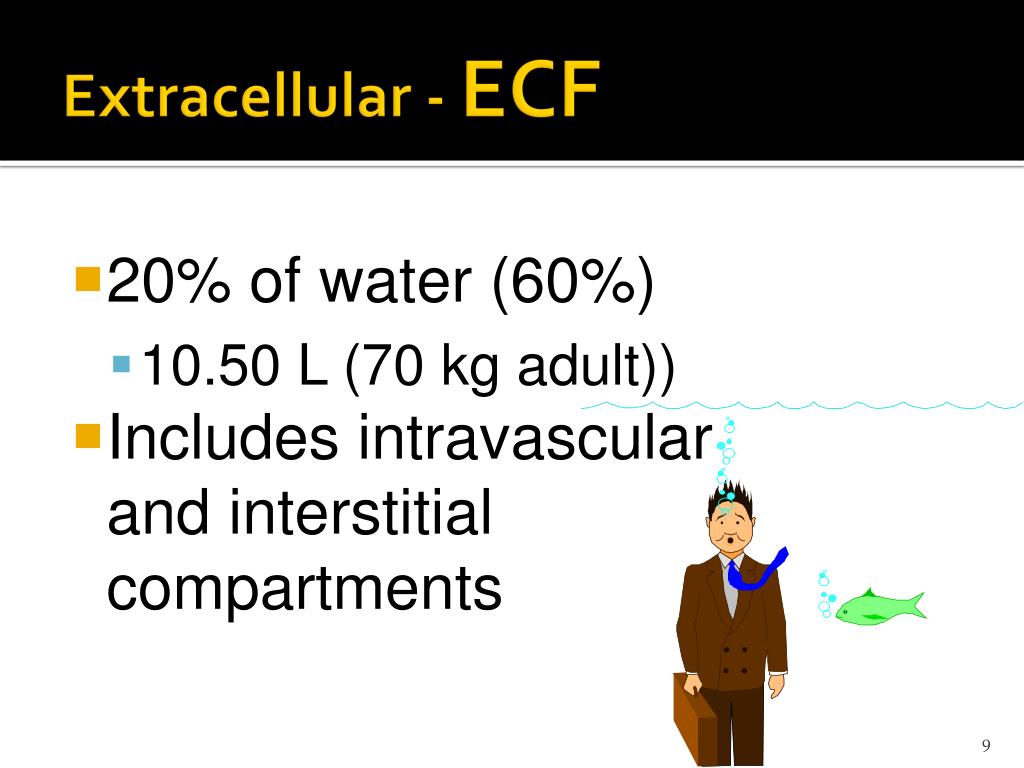 Extracellular - ECF

20% of water (60%)

10.50 L (70 kg adult))

Includes intravascular and interstitial compartments

9